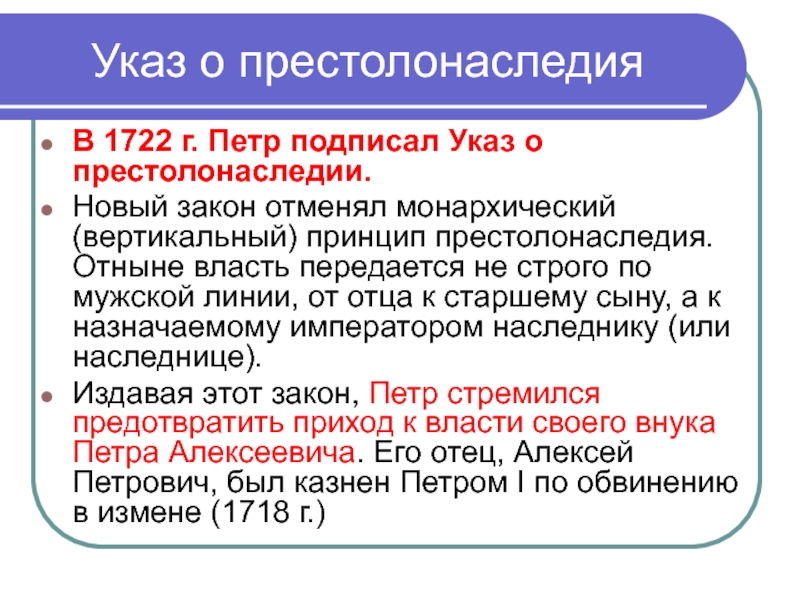 Указ о престолонаследия

- В 1722 г. Петр подписал Указ о престолонаследии.
- Новый закон отменял монархический (вертикальный) принцип престолонаследия. Отныне власть передается не строго по мужской линии, от отца к старшему сыну, а к назначаемому императором наследнику (или наследнице).
- Издавая этот закон, Петр стремился предотвратить приход к власти своего внука Петра Алексеевича. Его отец, Алексей Петрович, был казнен Петром I по обвинению в измене (1718 г.)